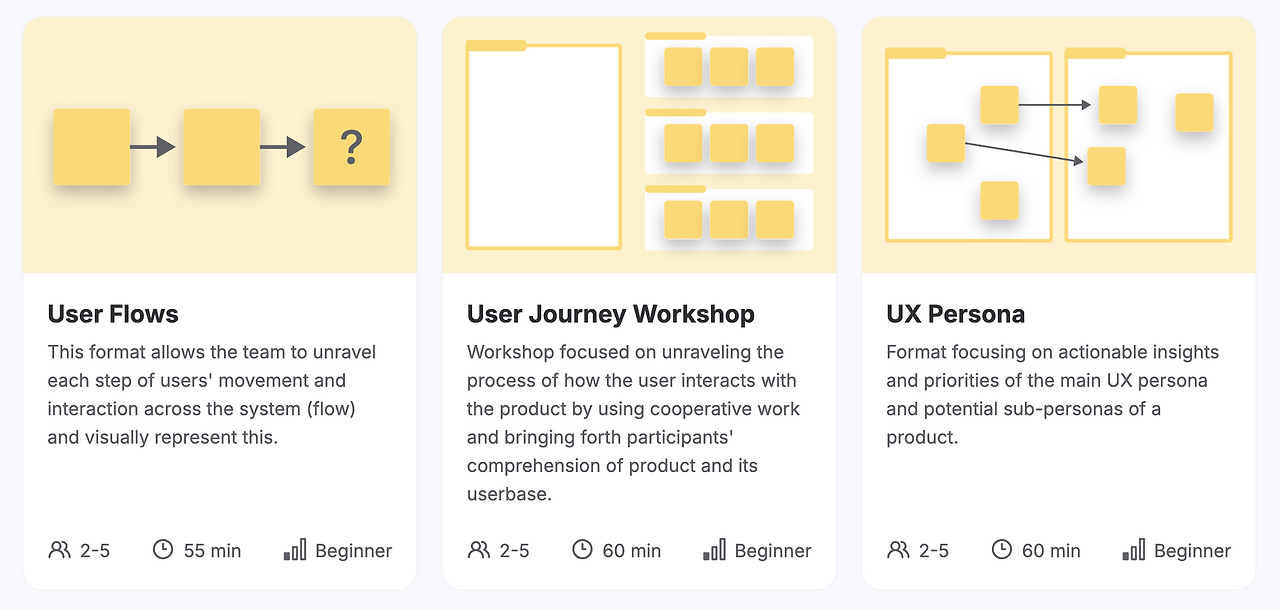 ?

User Flows

This format allows the team to unravel each step of users' movement and interaction across the system (flow) and visually represent this.

2-5 55 min Beginner

User Journey Workshop

Workshop focused on unraveling the process of how the user interacts with the product by using cooperative work and bringing forth participants' comprehension of product and its userbase.

2-5 60 min Beginner

UX Persona

Format focusing on actionable insights and priorities of the main UX persona and potential sub-personas of a product.

2-5 60 min Beginner